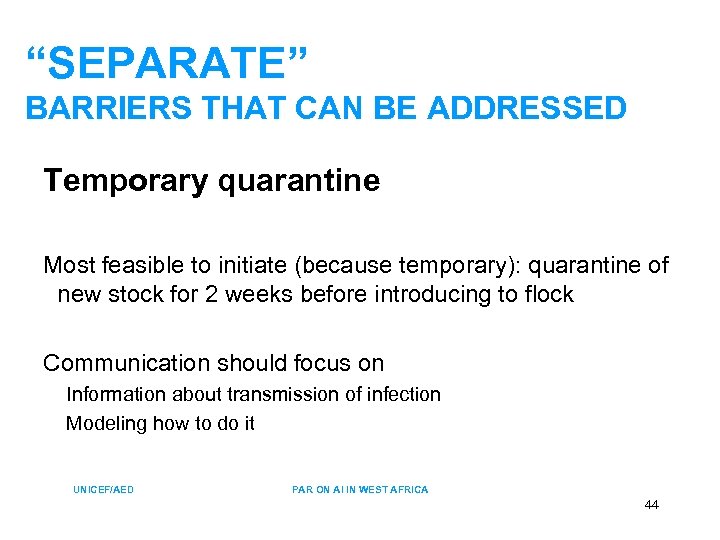 “SEPARATE”
BARRIERS THAT CAN BE ADDRESSED

Temporary quarantine

Most feasible to initiate (because temporary): quarantine of new stock for 2 weeks before introducing to flock

Communication should focus on
Information about transmission of infection
Modeling how to do it

UNICEF/AED

PAR ON AI IN WEST AFRICA

44